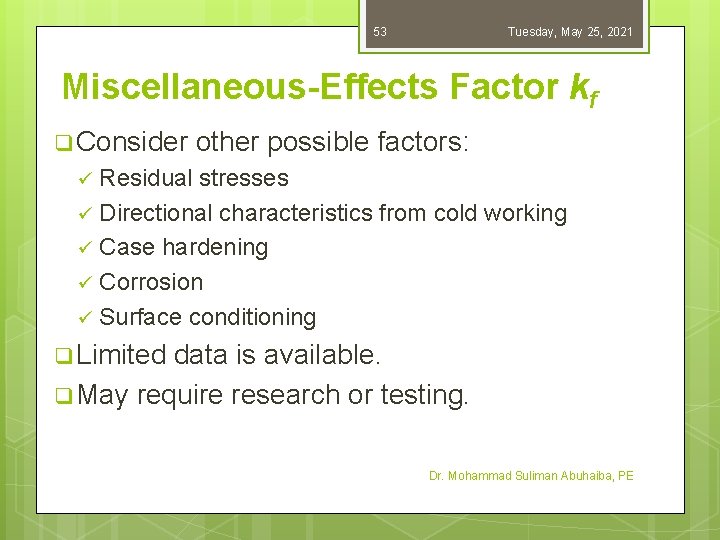 53

Tuesday, May 25, 2021

Miscellaneous-Effects Factor $k_f$

❑ Consider other possible factors:

✓ Residual stresses

✓ Directional characteristics from cold working

✓ Case hardening

✓ Corrosion

✓ Surface conditioning

❑ Limited data is available.

❑ May require research or testing.

Dr. Mohammad Suliman Abuhaiba, PE